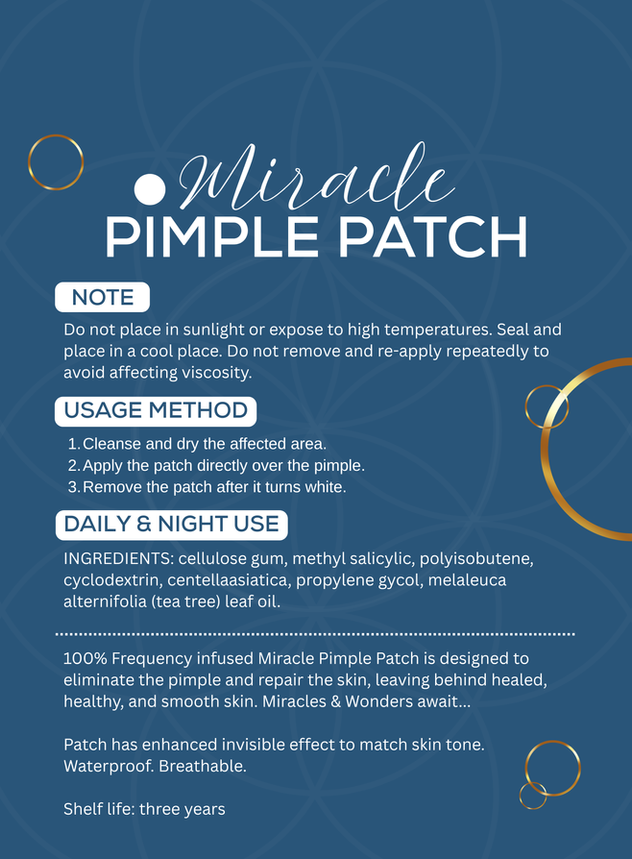 Miracle
PIMPLE PATCH

NOTE

Do not place in sunlight or expose to high temperatures. Seal and place in a cool place. Do not remove and re-apply repeatedly to avoid affecting viscosity.

USAGE METHOD

1. Cleanse and dry the affected area.
2. Apply the patch directly over the pimple.
3. Remove the patch after it turns white.

DAILY & NIGHT USE

INGREDIENTS: cellulose gum, methyl salicylic, polyisobutene, cyclodextrin, centellaasiatica, propylene gycol, melaleuca alternifolia (tea tree) leaf oil.

100% Frequency infused Miracle Pimple Patch is designed to eliminate the pimple and repair the skin, leaving behind healed, healthy, and smooth skin. Miracles & Wonders await...

Patch has enhanced invisible effect to match skin tone. Waterproof. Breathable.

Shelf life: three years